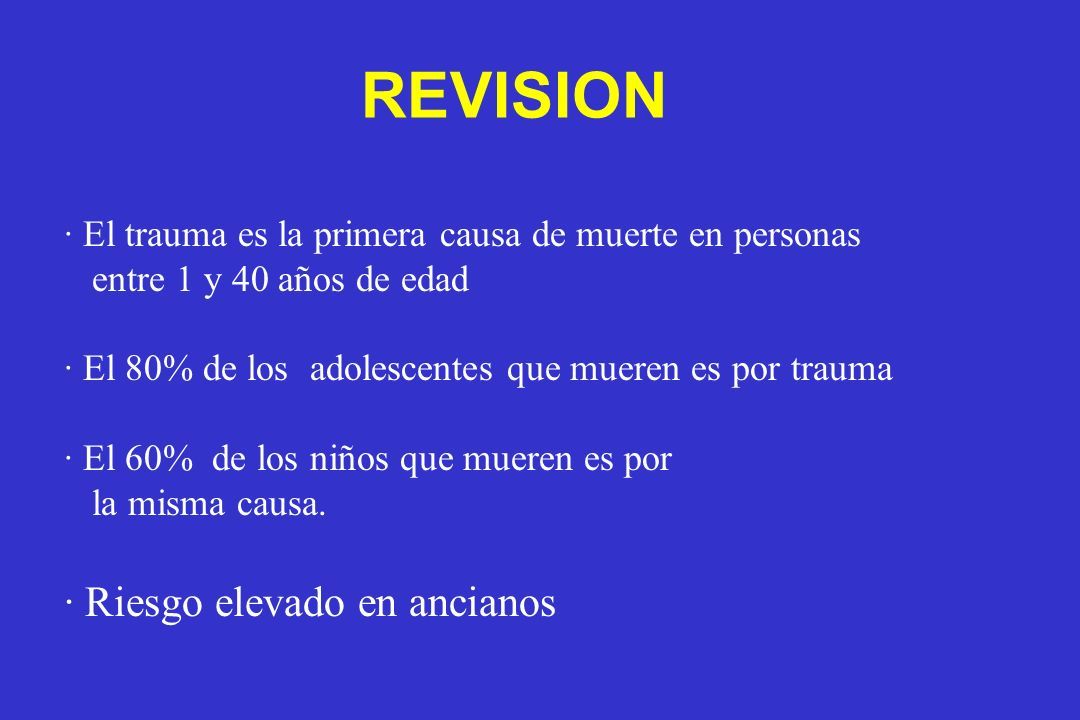 REVISION

· El trauma es la primera causa de muerte en personas entre 1 y 40 años de edad

· El 80% de los adolescentes que mueren es por trauma

· El 60% de los niños que mueren es por la misma causa.

· Riesgo elevado en ancianos